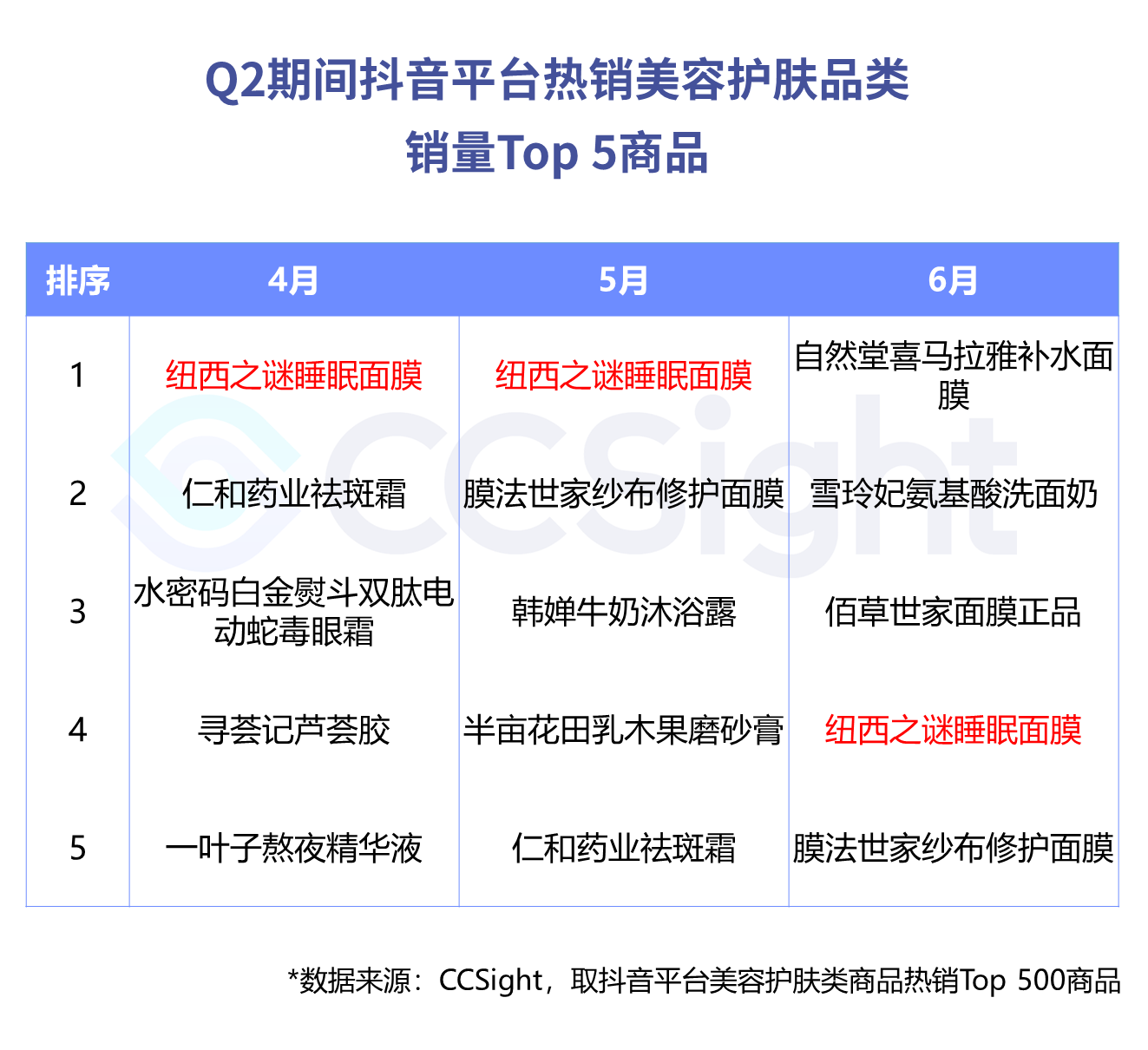 Q2期间抖音平台热销美容护肤品类
销量Top 5商品

| 排序 | 4月 | 5月 | 6月 |
|---|---|---|---|
| 1 | 纽西之谜睡眠面膜 | 纽西之谜睡眠面膜 | 自然堂喜马拉雅补水面膜 |
| 2 | 仁和药业祛斑霜 | 膜法世家纱布修护面膜 | 雪玲妃氨基酸洗面奶 |
| 3 | 水密码白金熨斗双肽电动蛇毒眼霜 | 韩婵牛奶沐浴露 | 佰草世家面膜正品 |
| 4 | 寻荟记芦荟胶 | 半亩花田乳木果磨砂膏 | 纽西之谜睡眠面膜 |
| 5 | 一叶子熬夜精华液 | 仁和药业祛斑霜 | 膜法世家纱布修护面膜 |

CCSight

*数据来源：CCSight，取抖音平台美容护肤类商品热销Top 500商品